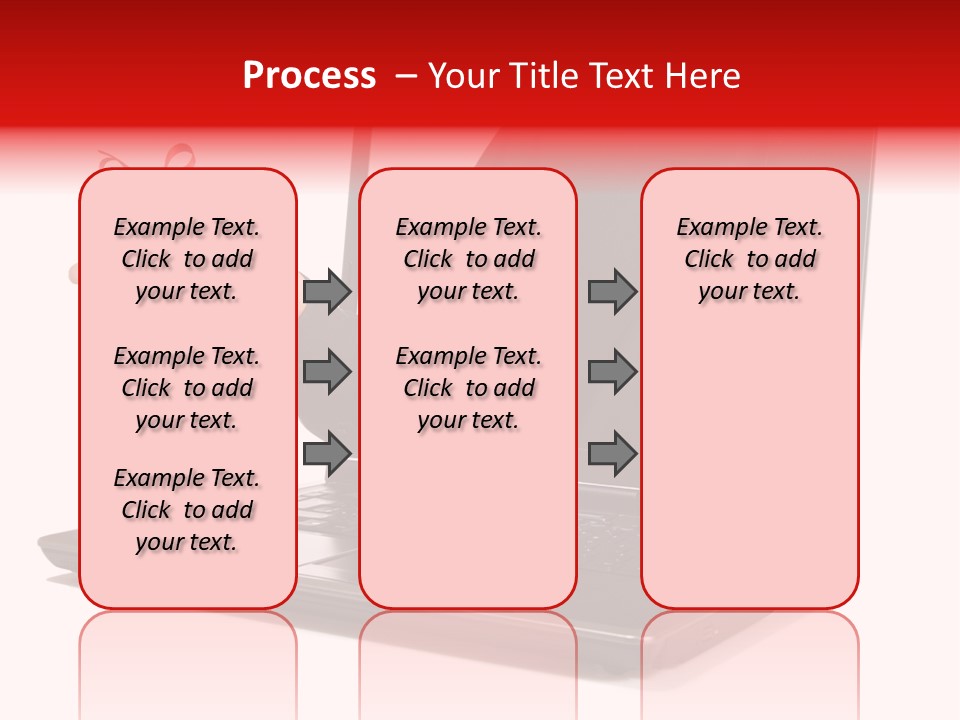 Process – Your Title Text Here

Example Text. Click to add your text.

Example Text. Click to add your text.

Example Text. Click to add your text.

Example Text. Click to add your text.

Example Text. Click to add your text.

Example Text. Click to add your text.